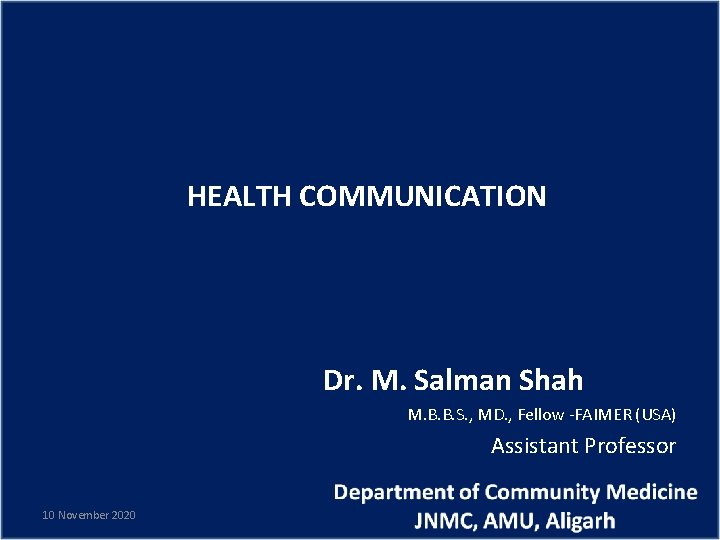 HEALTH COMMUNICATION

Dr. M. Salman Shah

M.B.B.S., MD., Fellow -FAIMER (USA)

Assistant Professor

Department of Community Medicine
JNMC, AMU, Aligarh

10 November 2020